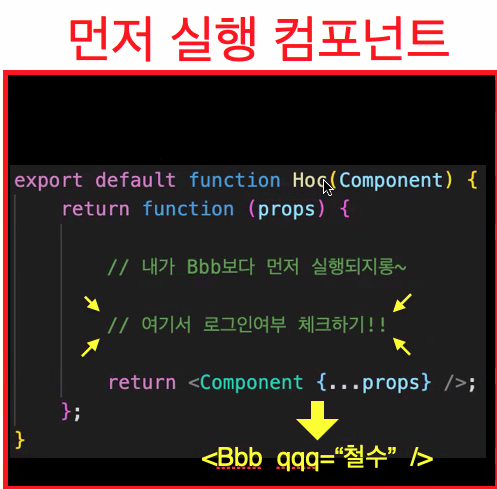 먼저 실행 컴포넌트

export default function Hoc(Component) {
    return function (props) {

        // 내가 Bbb보다 먼저 실행되지롱~

        // 여기서 로그인여부 체크하기!!

        return <Component {...props} />;
    };
}

<Bbb qqq="철수" />